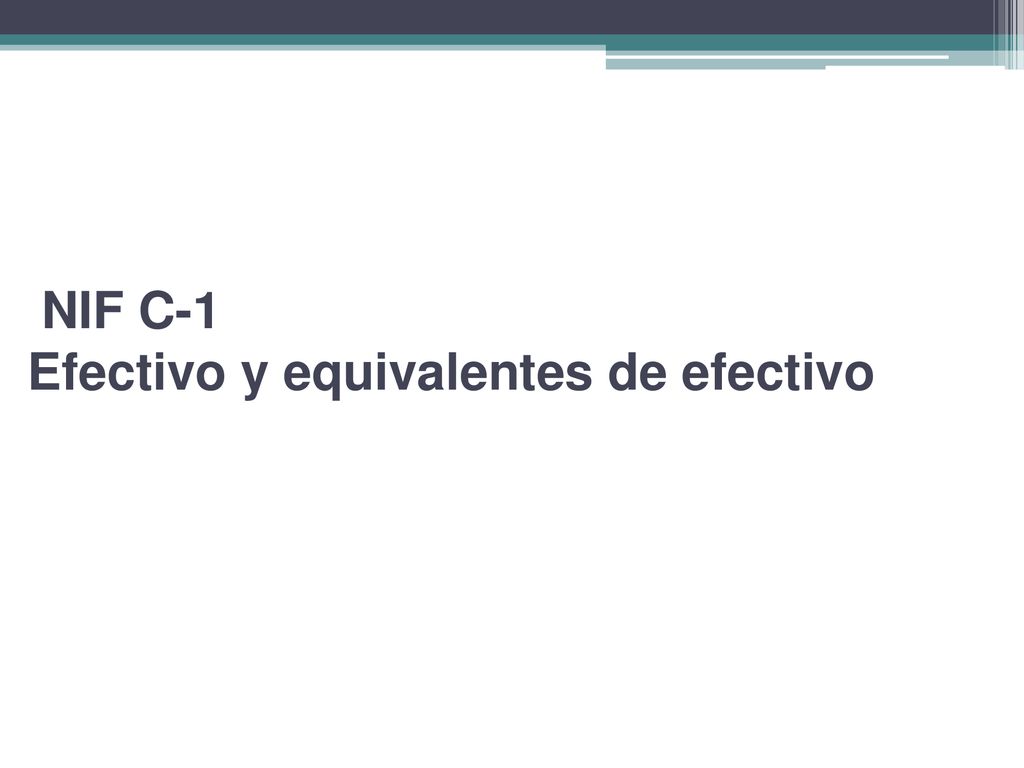 NIF C-1
Efectivo y equivalentes de efectivo